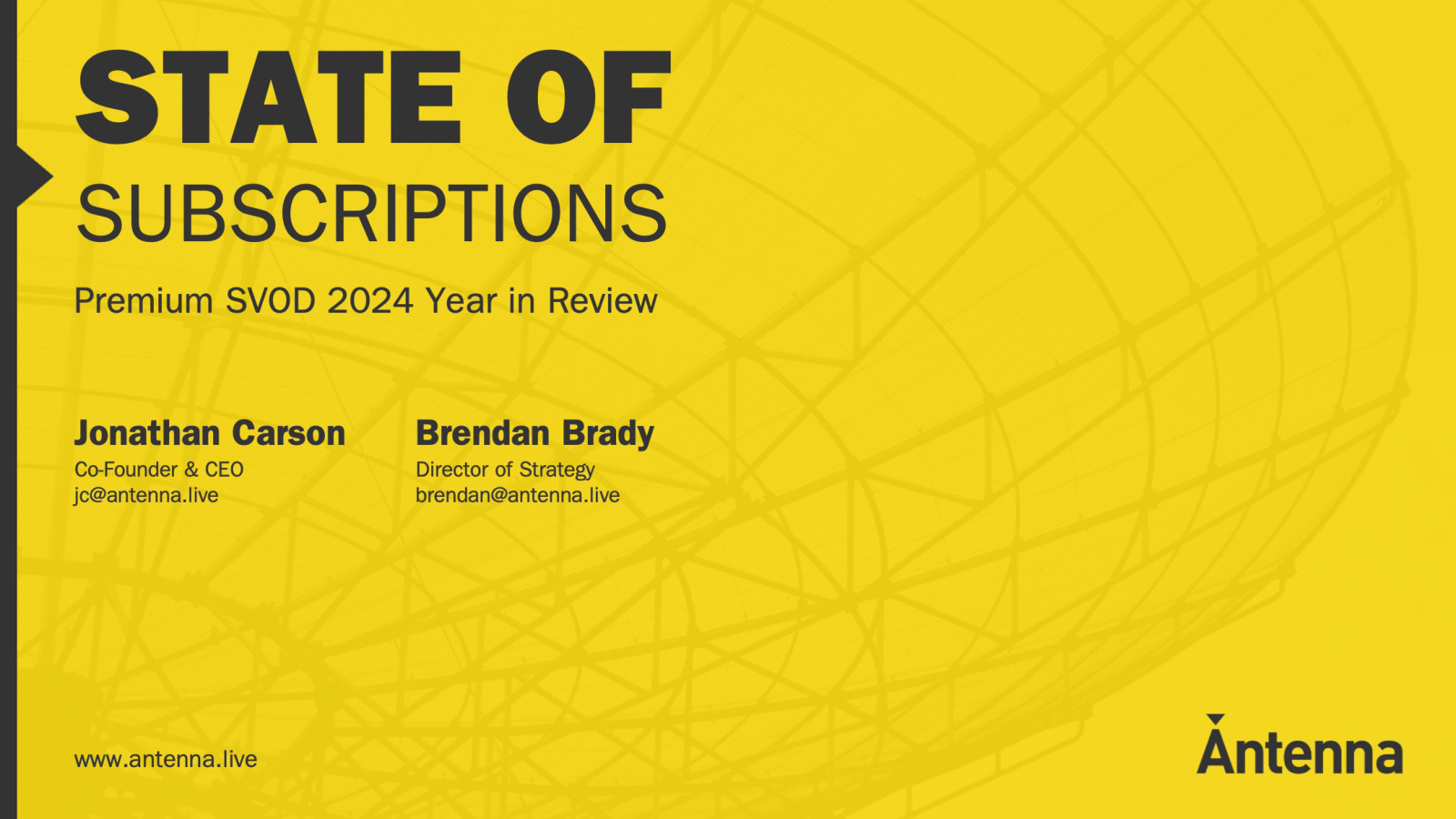 STATE OF
SUBSCRIPTIONS

Premium SVOD 2024 Year in Review

Jonathan Carson
Co-Founder & CEO
jc@antenna.live

Brendan Brady
Director of Strategy
brendan@antenna.live

www.antenna.live

Antenna